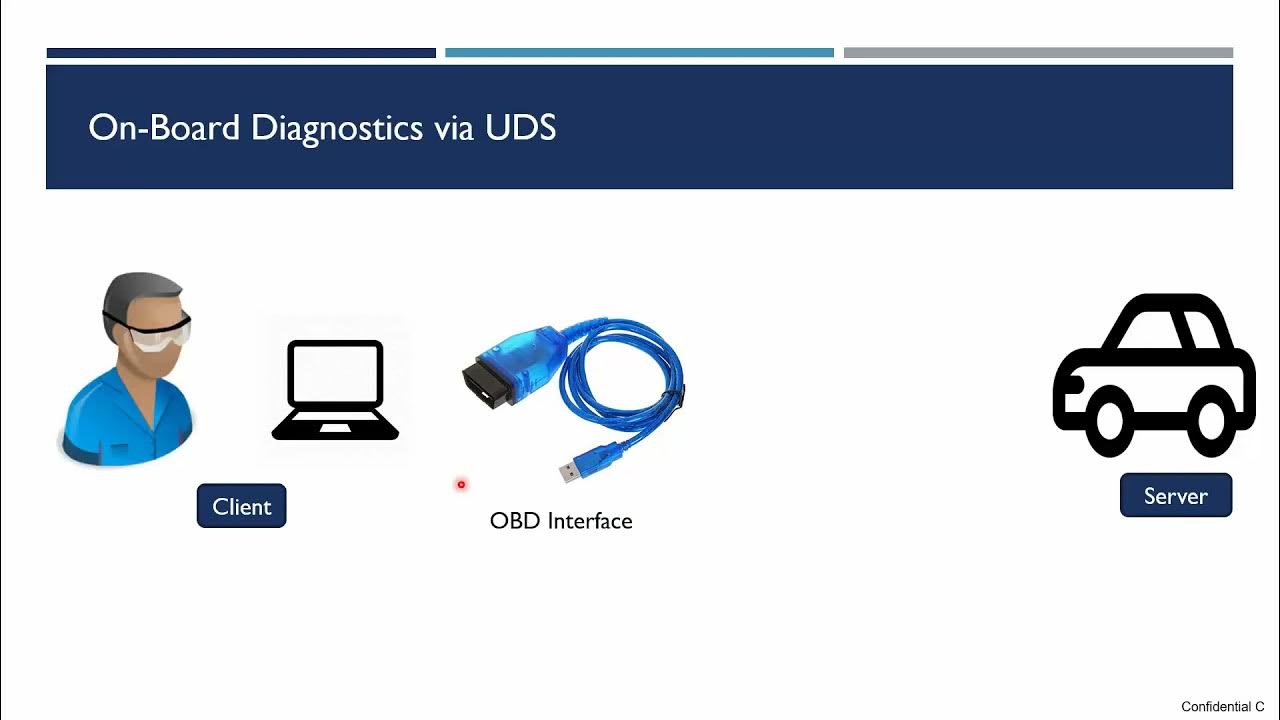 On-Board Diagnostics via UDS

Client

OBD Interface

Server

Confidential C